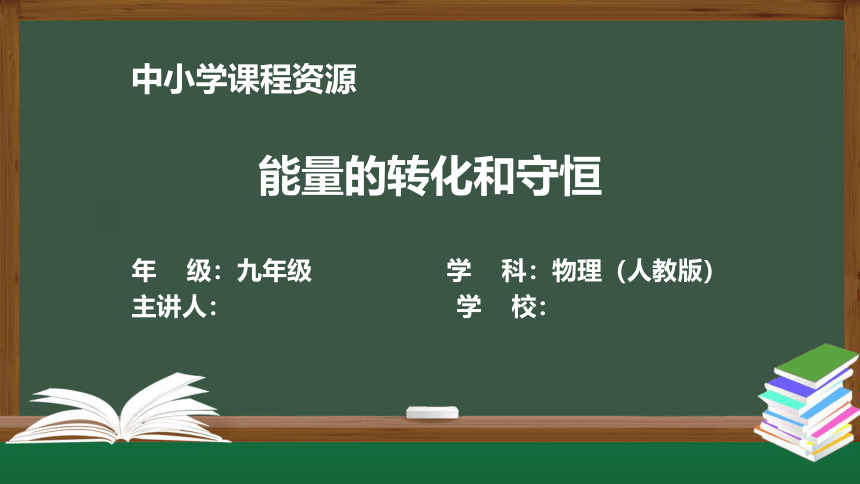 中小学课程资源

能量的转化和守恒

年　级：九年级　　学　科：物理（人教版）

主讲人：　　学　校：